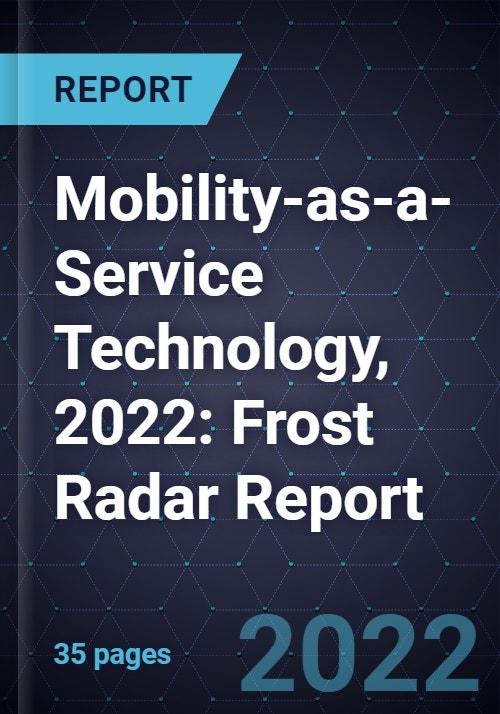 REPORT

Mobility-as-a-Service Technology, 2022: Frost Radar Report

35 pages

2022